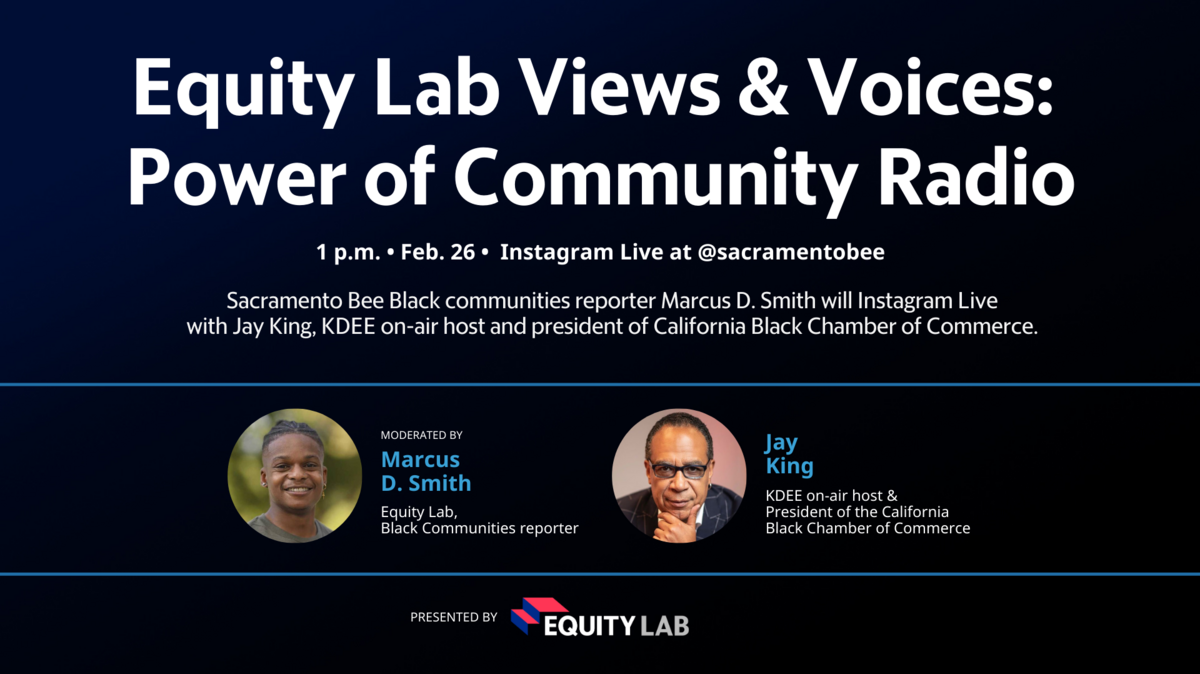 Equity Lab Views & Voices: Power of Community Radio

1 p.m. • Feb. 26 • Instagram Live at @sacramentobee

Sacramento Bee Black communities reporter Marcus D. Smith will Instagram Live with Jay King, KDEE on-air host and president of California Black Chamber of Commerce.

MODERATED BY
Marcus D. Smith
Equity Lab, Black Communities reporter

Jay King
KDEE on-air host & President of the California Black Chamber of Commerce

PRESENTED BY EQUITY LAB